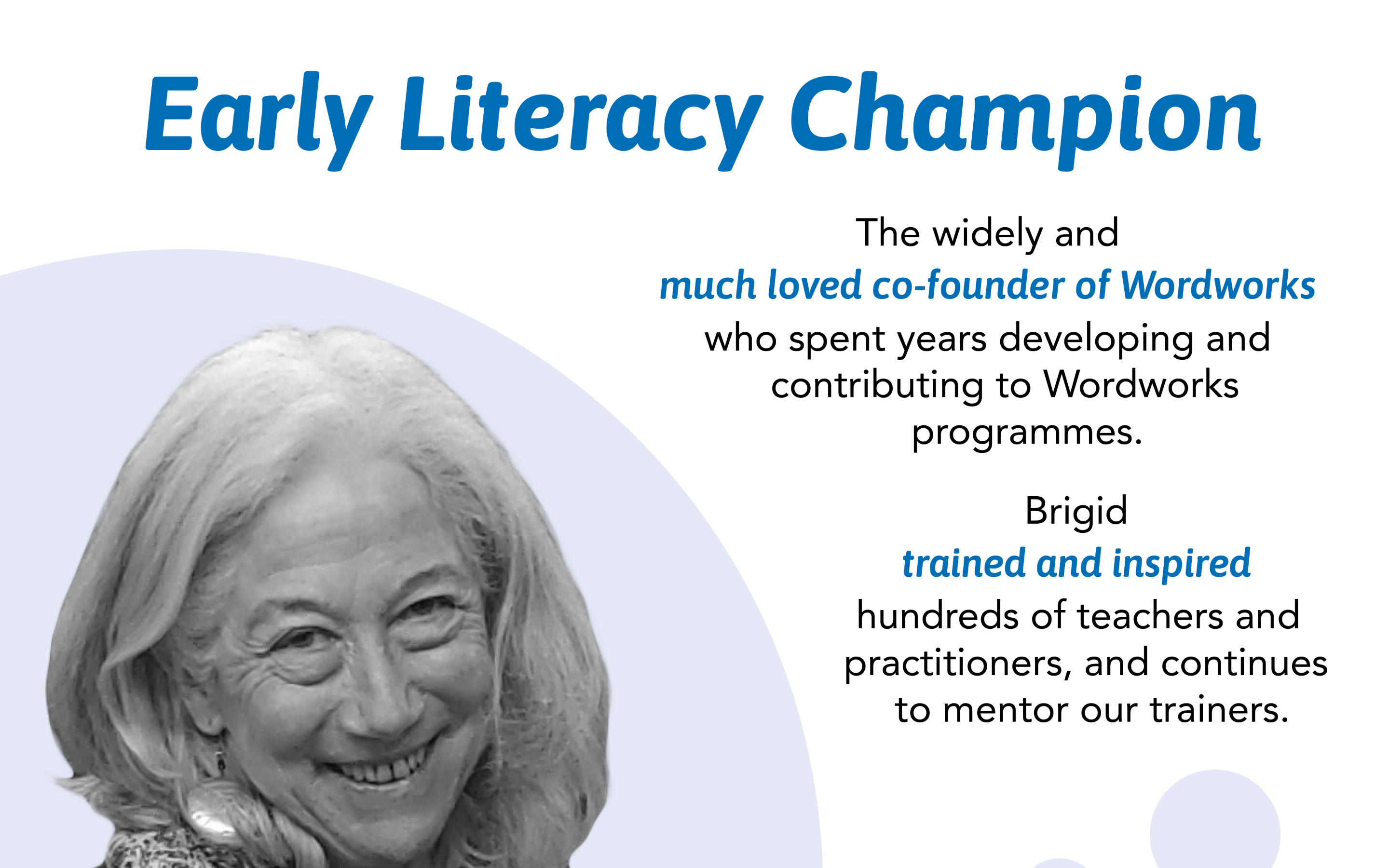 Early Literacy Champion

The widely and much loved co-founder of Wordworks who spent years developing and contributing to Wordworks programmes.

Brigid trained and inspired hundreds of teachers and practitioners, and continues to mentor our trainers.